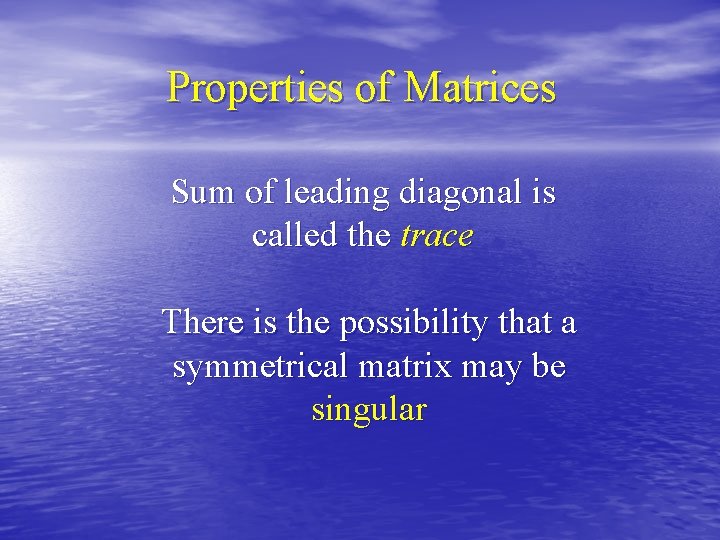 Properties of Matrices

Sum of leading diagonal is called the trace

There is the possibility that a symmetrical matrix may be singular